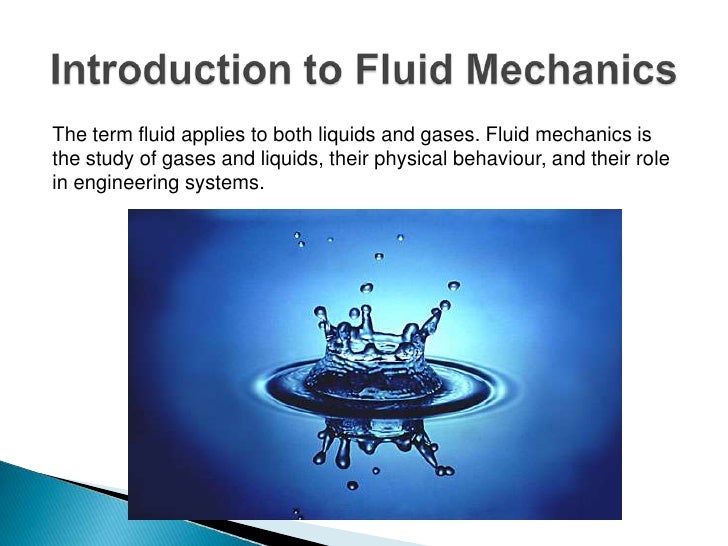 Introduction to Fluid Mechanics

The term fluid applies to both liquids and gases. Fluid mechanics is the study of gases and liquids, their physical behaviour, and their role in engineering systems.